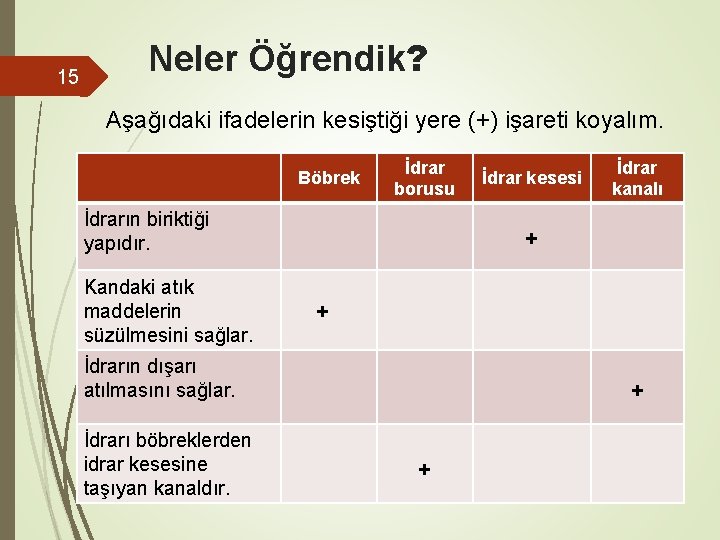 15

Neler Öğrendik?

Aşağıdaki ifadelerin kesiştiği yere (+) işareti koyalım.

| | Böbrek | İdrar borusu | İdrar kesesi | İdrar kanalı |
|---|---|---|---|---|
| İdrarın biriktiği yapıdır. | | | + | |
| Kandaki atık maddelerin süzülmesini sağlar. | + | | | |
| İdrarın dışarı atılmasını sağlar. | | | | + |
| İdrarı böbreklerden idrar kesesine taşıyan kanaldır. | | + | | |